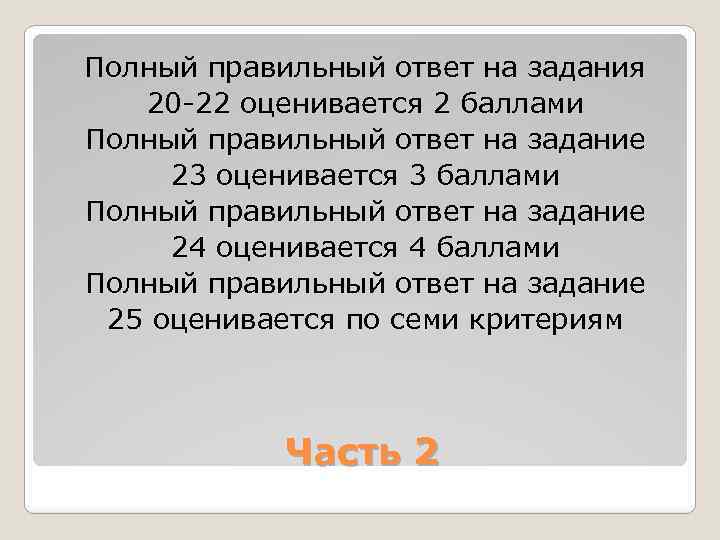 Полный правильный ответ на задания 20-22 оценивается 2 баллами
Полный правильный ответ на задание 23 оценивается 3 баллами
Полный правильный ответ на задание 24 оценивается 4 баллами
Полный правильный ответ на задание 25 оценивается по семи критериям

Часть 2